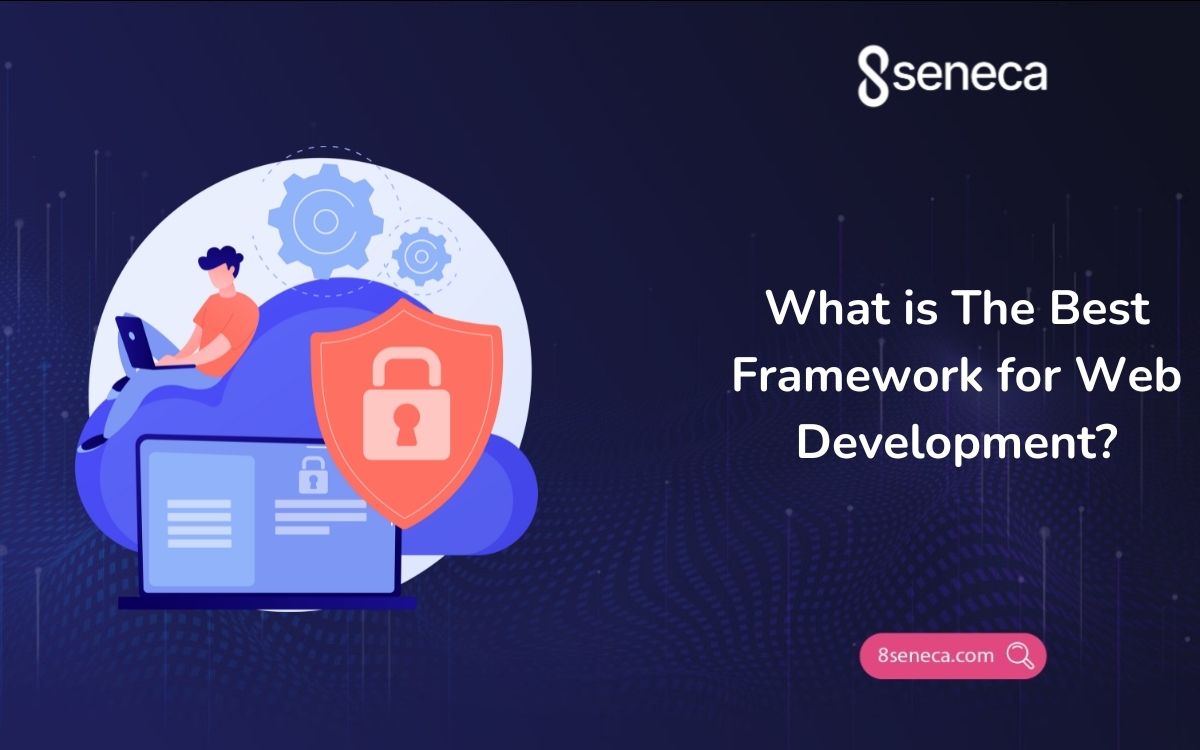 8seneca

What is The Best Framework for Web Development?

8seneca.com